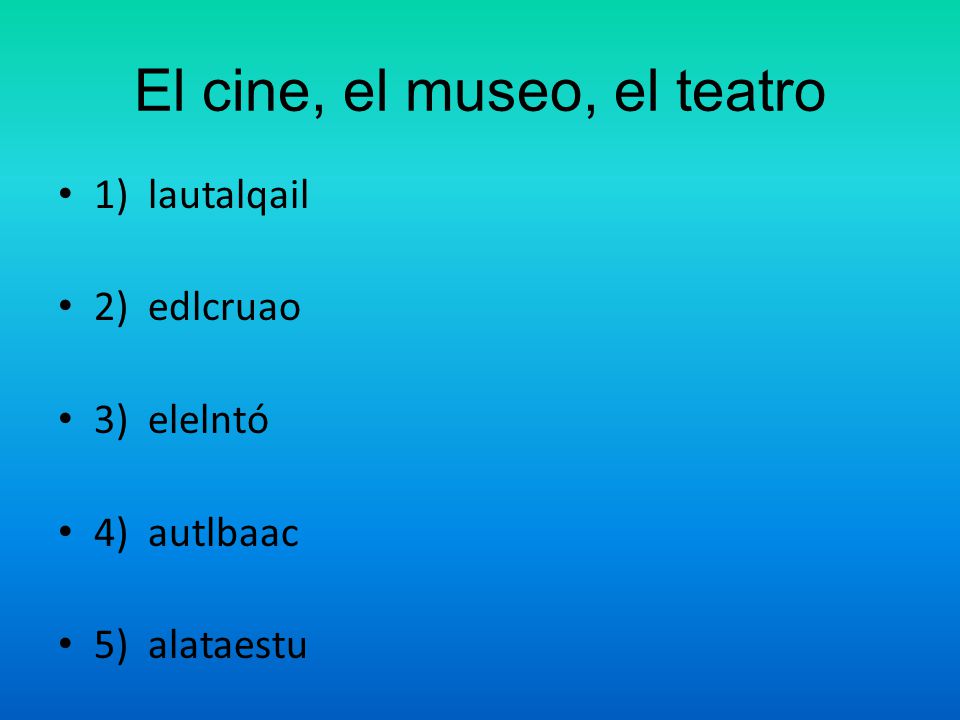 El cine, el museo, el teatro

• 1) lautalqail

• 2) edlcruao

• 3) elelntó

• 4) autlbaac

• 5) alataestu